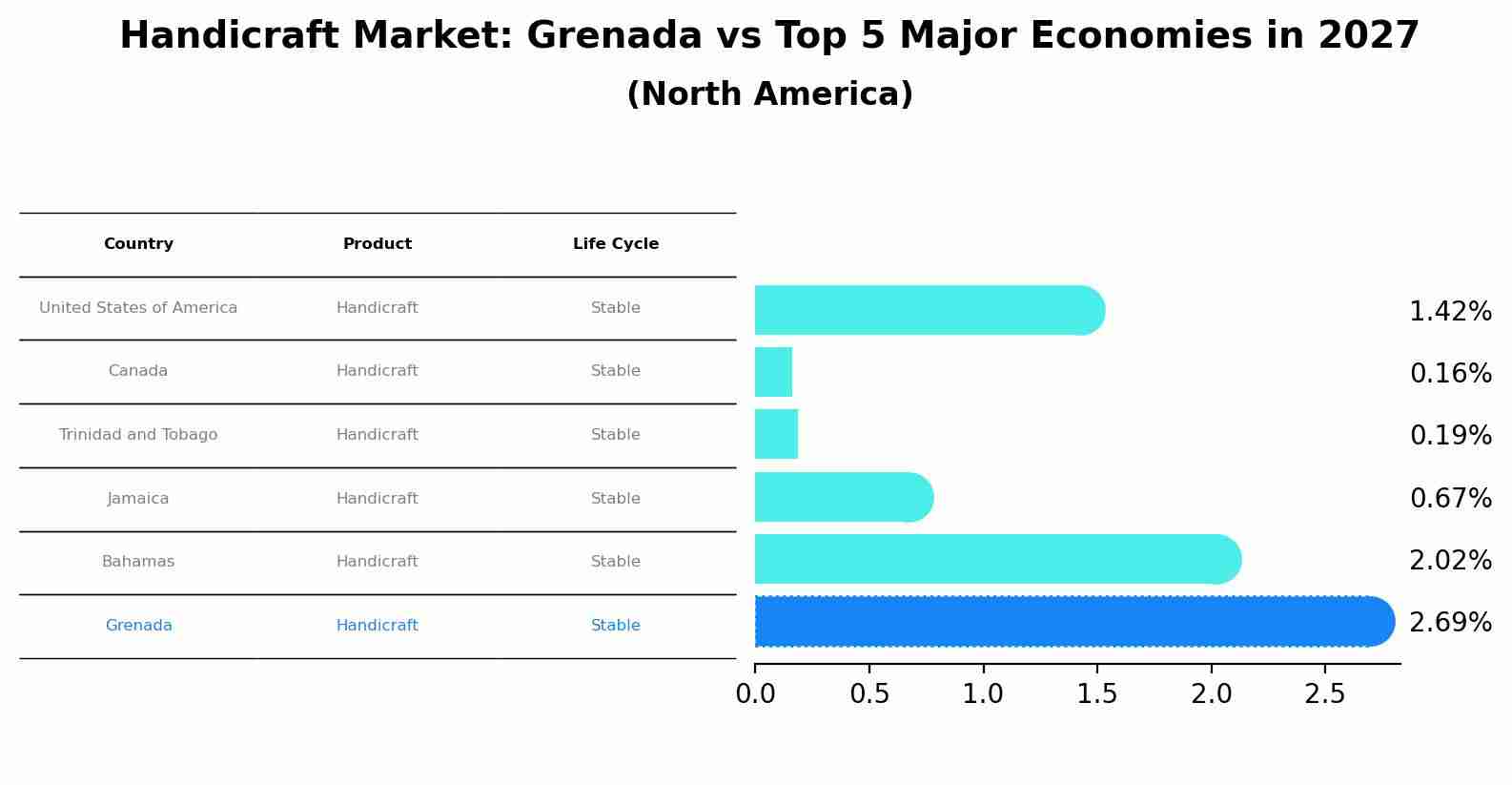 Handicraft Market: Grenada vs Top 5 Major Economies in 2027
(North America)

| Country | Product | Life Cycle |
|---|---|---|
| United States of America | Handicraft | Stable |
| Canada | Handicraft | Stable |
| Trinidad and Tobago | Handicraft | Stable |
| Jamaica | Handicraft | Stable |
| Bahamas | Handicraft | Stable |
| Grenada | Handicraft | Stable |

1.42%
0.16%
0.19%
0.67%
2.02%
2.69%

0.0 0.5 1.0 1.5 2.0 2.5